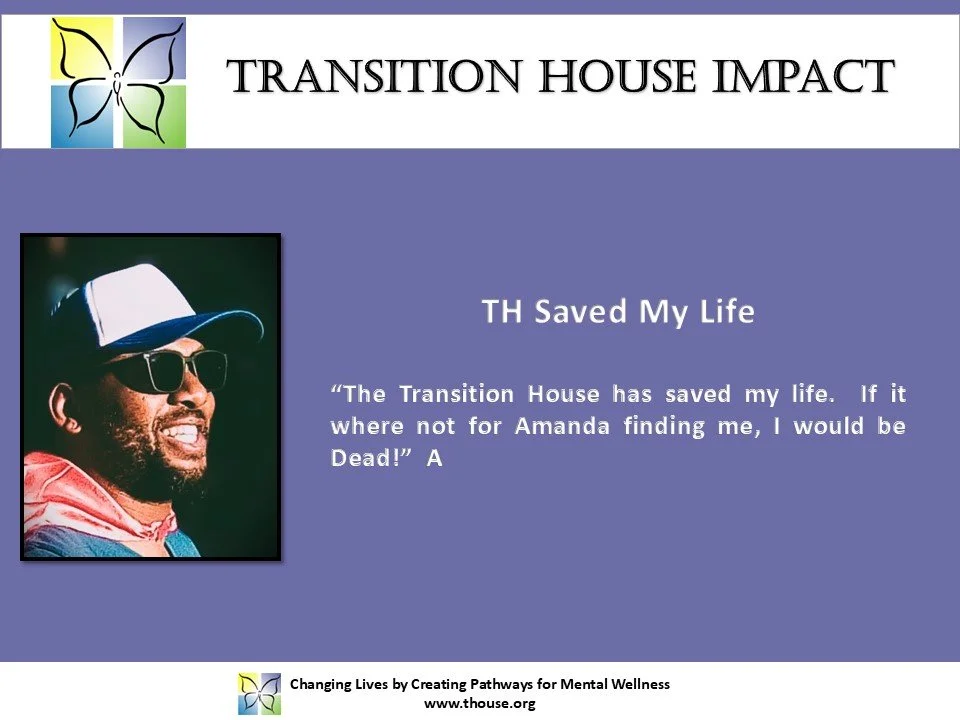 TRANSITION HOUSE IMPACT

TH Saved My Life

“The Transition House has saved my life. If it where not for Amanda finding me, I would be Dead!” A

Changing Lives by Creating Pathways for Mental Wellness
www.thouse.org